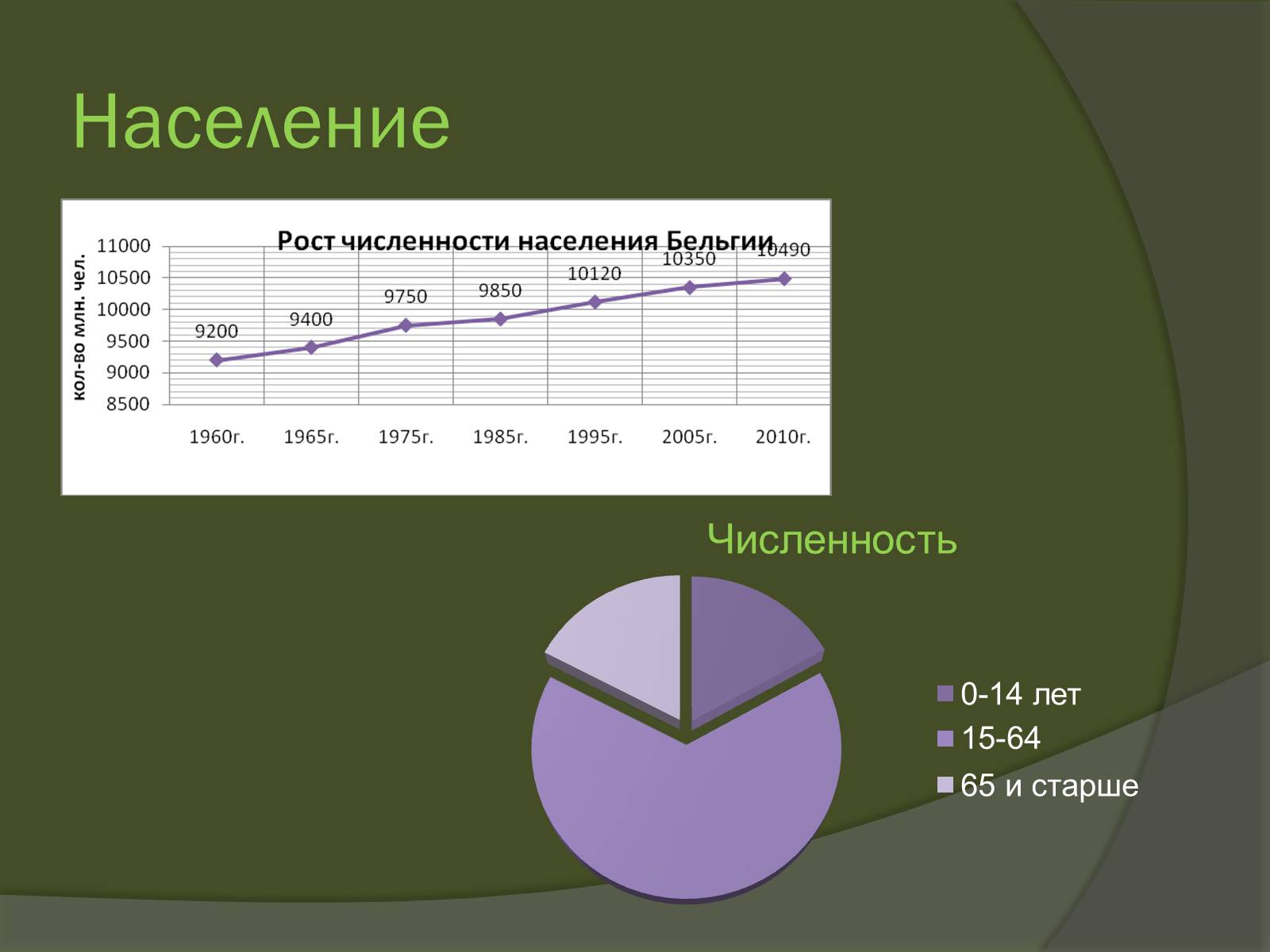 Население

Рост численности населения Бельгии

кол-во млн. чел.

11000
10500
10000
9500
9000
8500

9200
9400
9750
9850
10120
10350
10490

1960г.
1965г.
1975г.
1985г.
1995г.
2005г.
2010г.

Численность

0-14 лет
15-64
65 и старше